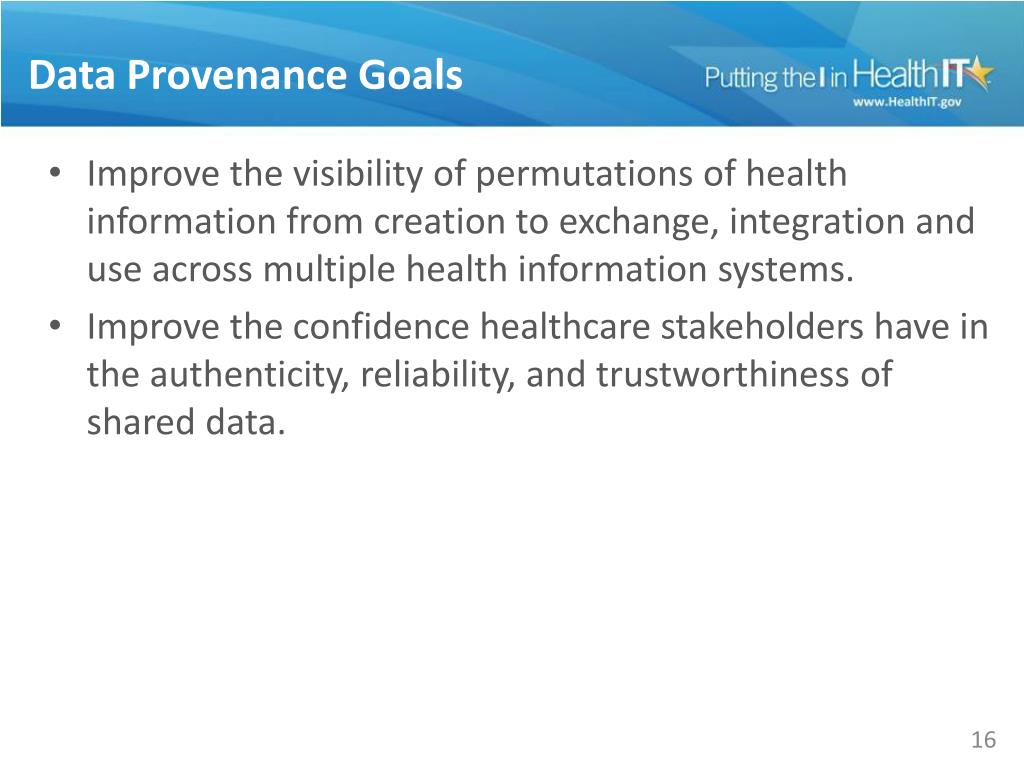 Data Provenance Goals

Putting the I in HealthIT
www.HealthIT.gov

• Improve the visibility of permutations of health information from creation to exchange, integration and use across multiple health information systems.
• Improve the confidence healthcare stakeholders have in the authenticity, reliability, and trustworthiness of shared data.

16